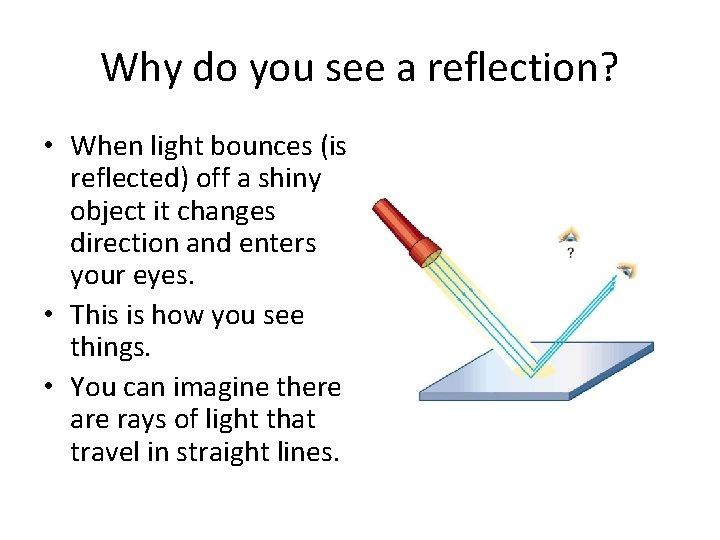 Why do you see a reflection?

• When light bounces (is reflected) off a shiny object it changes direction and enters your eyes.
• This is how you see things.
• You can imagine there are rays of light that travel in straight lines.

?